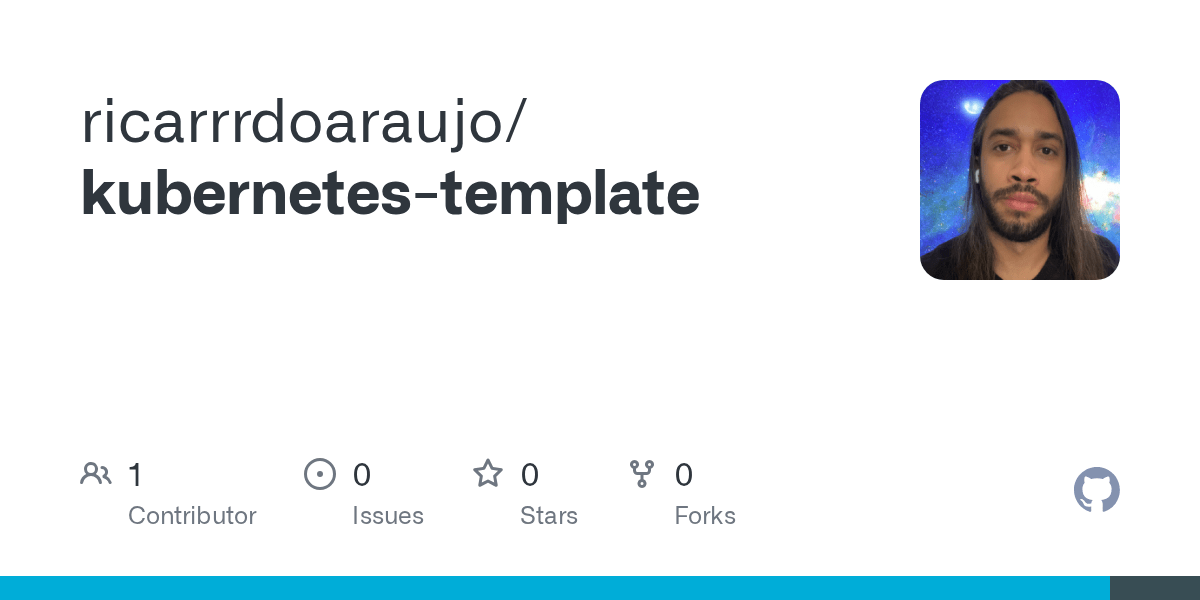 ricarrrdoaraujo/
kubernetes-template

1
Contributor

0
Issues

0
Stars

0
Forks